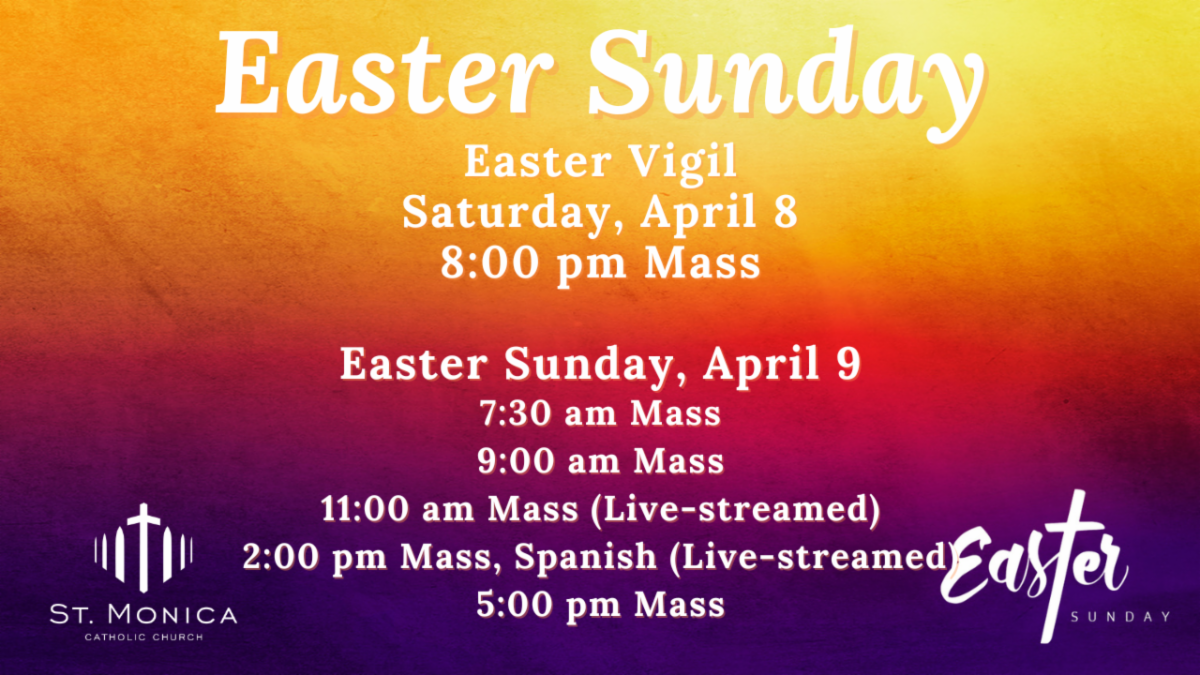 Easter Sunday

Easter Vigil
Saturday, April 8
8:00 pm Mass

Easter Sunday, April 9
7:30 am Mass
9:00 am Mass
11:00 am Mass (Live-streamed)
2:00 pm Mass, Spanish (Live-streamed)
5:00 pm Mass

ST. MONICA
CATHOLIC CHURCH

Easter
SUNDAY